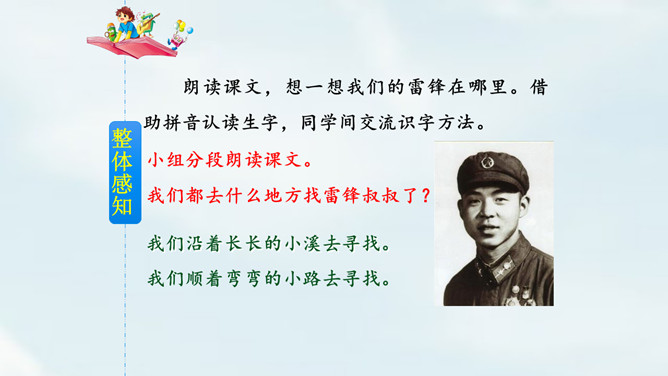 整体感知

朗读课文，想一想我们的雷锋在哪里。借助拼音认读生字，同学间交流识字方法。

小组分段朗读课文。

我们都去什么地方找雷锋叔叔了？

我们沿着长长的小溪去寻找。

我们顺着弯弯的小路去寻找。